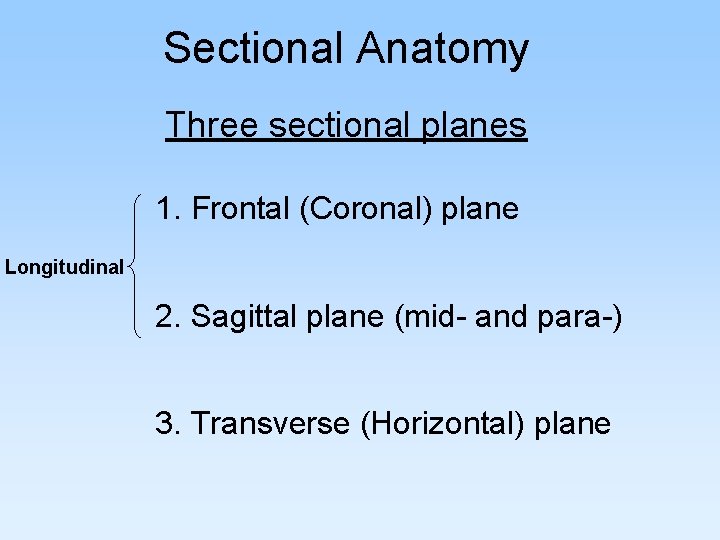 Sectional Anatomy

Three sectional planes

Longitudinal

1. Frontal (Coronal) plane

2. Sagittal plane (mid- and para-)

3. Transverse (Horizontal) plane